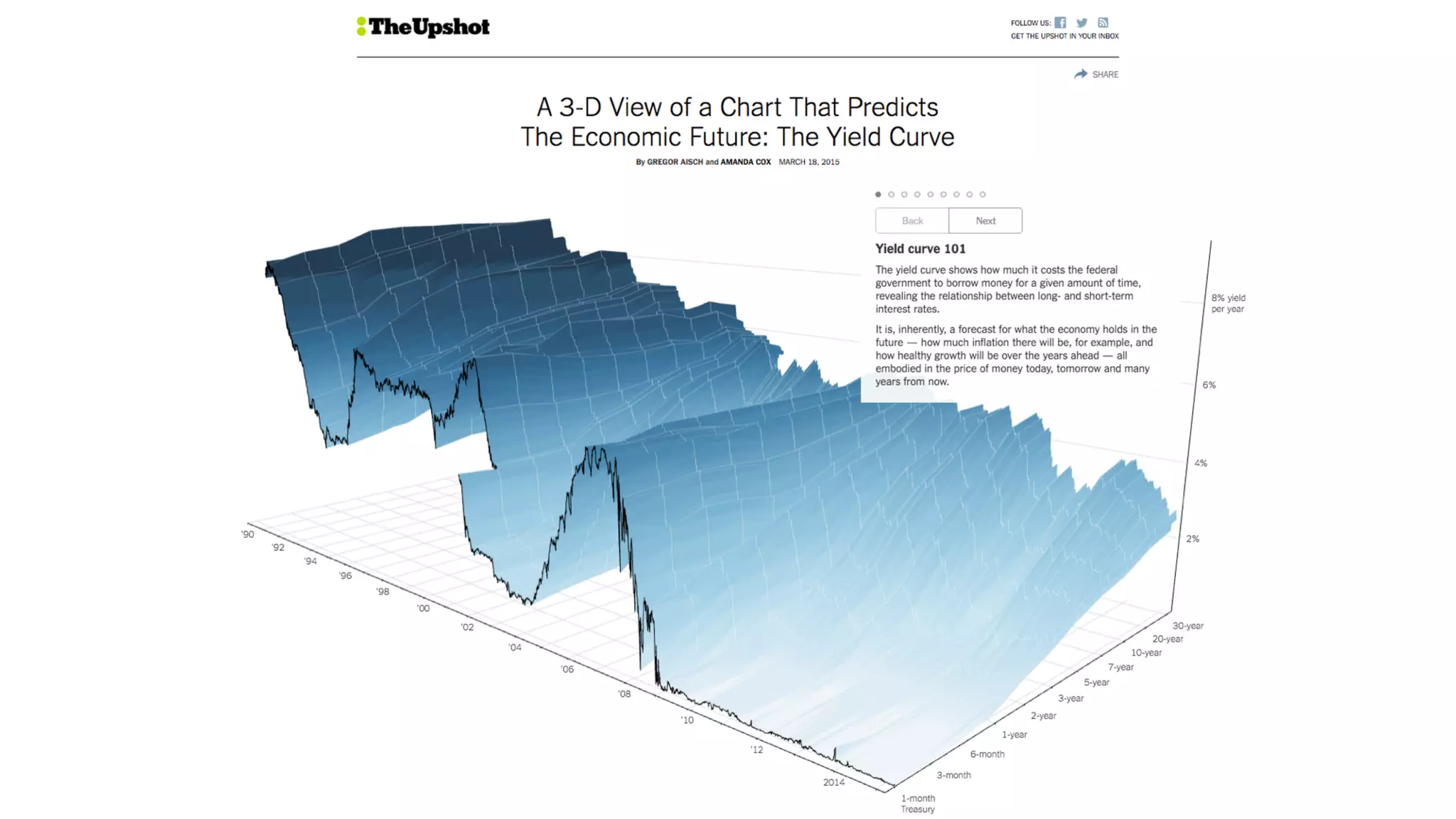 TheUpshot

FOLLOW US:
GET THE UPSHOT IN YOUR INBOX

SHARE

A 3-D View of a Chart That Predicts The Economic Future: The Yield Curve

By GREGOR AISCH and AMANDA COX MARCH 18, 2015

Back Next

Yield curve 101

The yield curve shows how much it costs the federal government to borrow money for a given amount of time, revealing the relationship between long- and short-term interest rates.

It is, inherently, a forecast for what the economy holds in the future — how much inflation there will be, for example, and how healthy growth will be over the years ahead — all embodied in the price of money today, tomorrow and many years from now.

8% yield per year
6%
4%
2%

'90
'92
'94
'96
'98
'00
'02
'04
'06
'08
'10
'12
2014

30-year
20-year
10-year
7-year
5-year
3-year
2-year
1-year
6-month
3-month
1-month Treasury